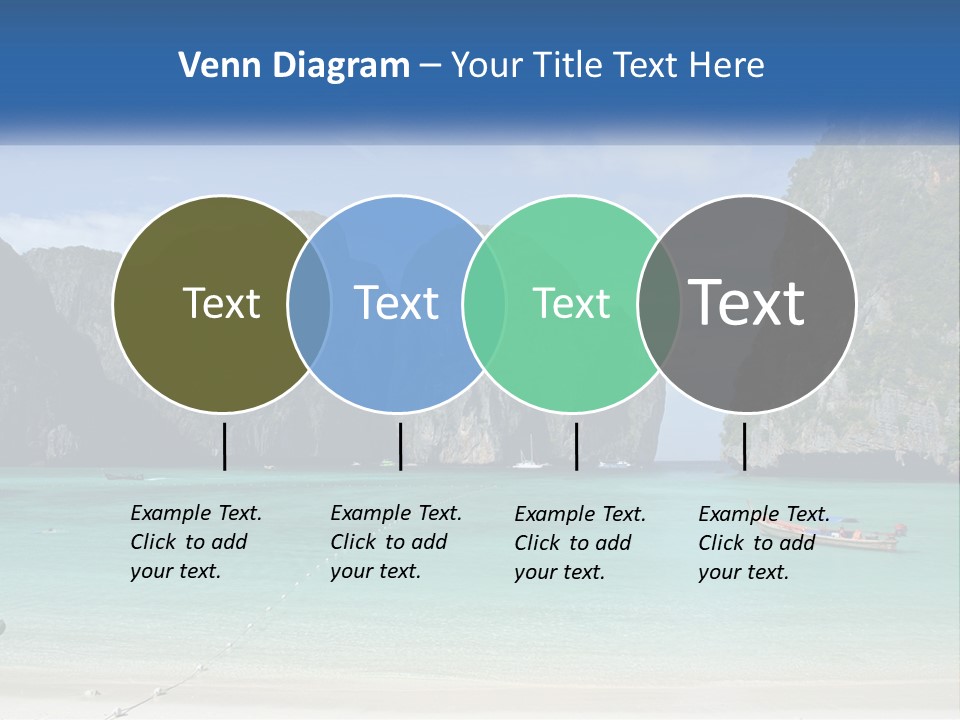 Venn Diagram – Your Title Text Here

Text

Text

Text

Text

Example Text. Click to add your text.

Example Text. Click to add your text.

Example Text. Click to add your text.

Example Text. Click to add your text.